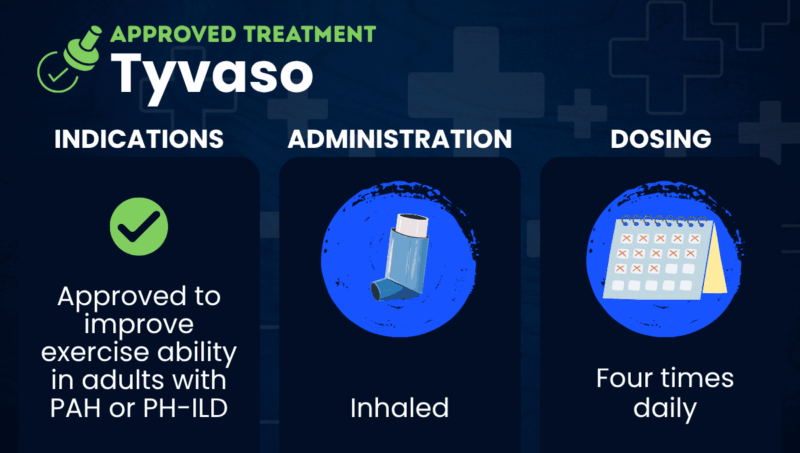 APPROVED TREATMENT
Tyvaso

INDICATIONS

Approved to improve exercise ability in adults with PAH or PH-ILD

ADMINISTRATION

Inhaled

DOSING

Four times daily